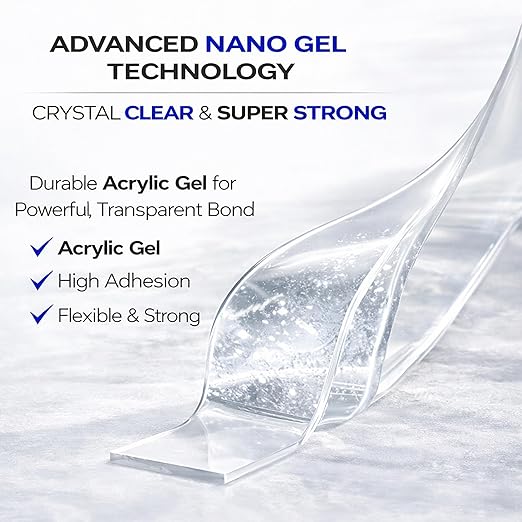 ADVANCED NANO GEL TECHNOLOGY

CRYSTAL CLEAR & SUPER STRONG

Durable Acrylic Gel for Powerful, Transparent Bond

✓ Acrylic Gel
✓ High Adhesion
✓ Flexible & Strong